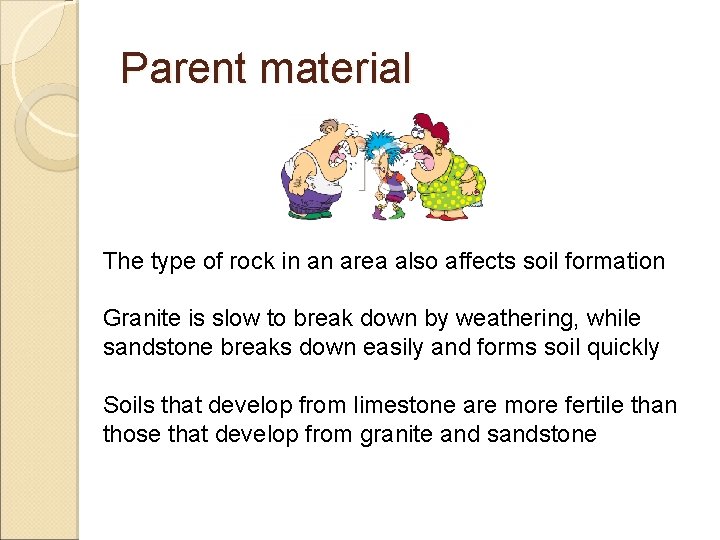 Parent material

The type of rock in an area also affects soil formation

Granite is slow to break down by weathering, while sandstone breaks down easily and forms soil quickly

Soils that develop from limestone are more fertile than those that develop from granite and sandstone